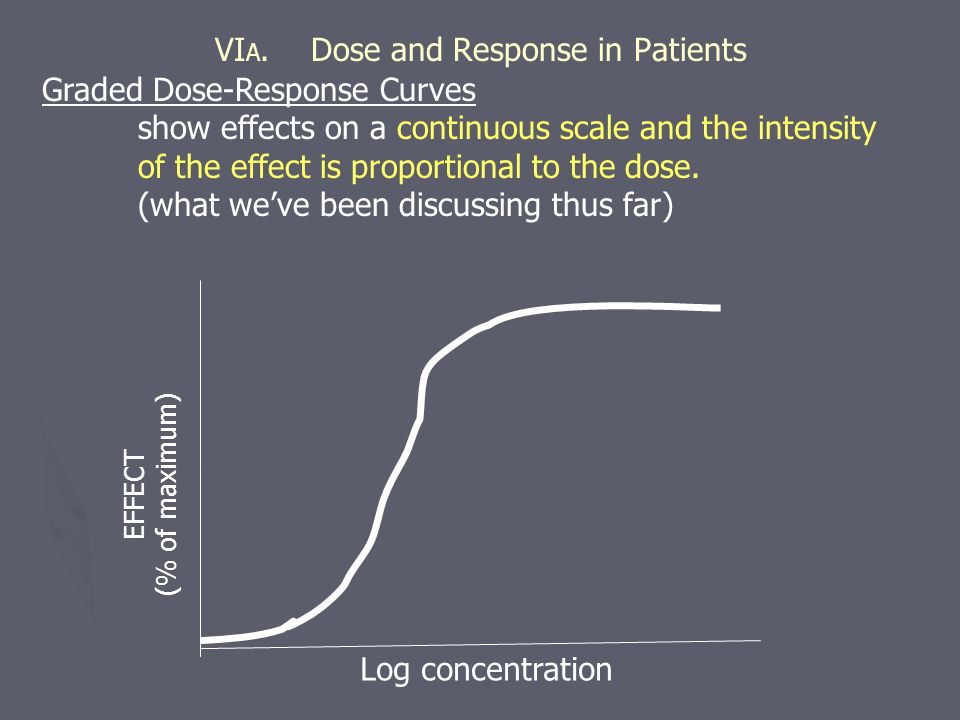 VIA. Dose and Response in Patients

Graded Dose-Response Curves

show effects on a continuous scale and the intensity of the effect is proportional to the dose.
(what we've been discussing thus far)

EFFECT
(% of maximum)

Log concentration